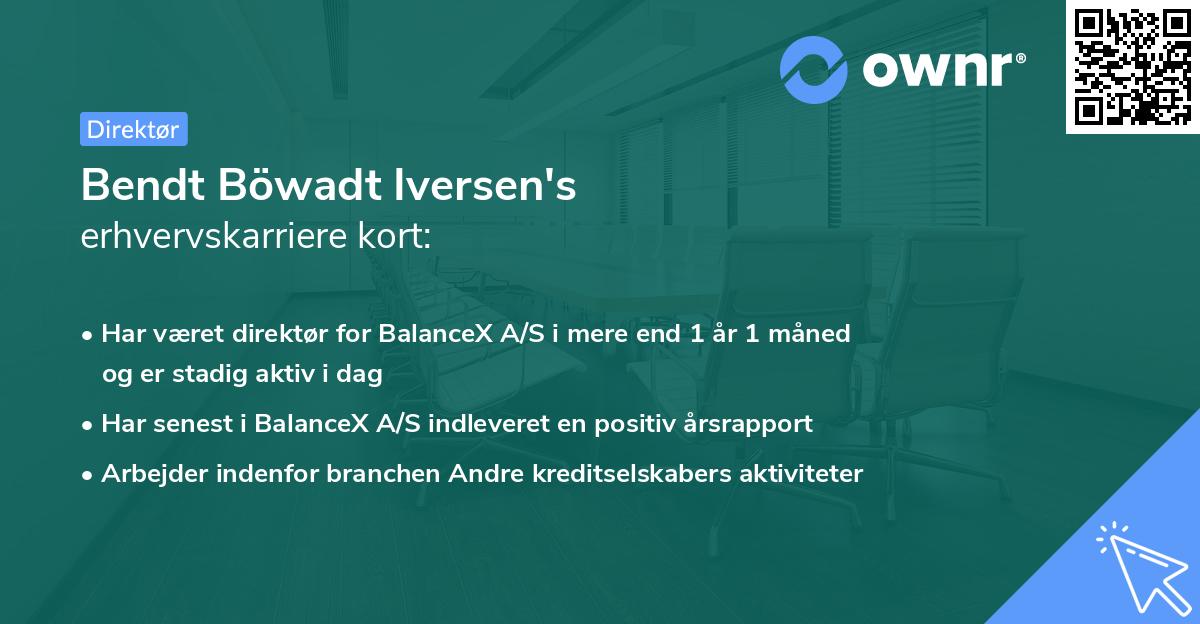 ownr®

Direktør

Bendt Böwadt Iversen's
erhvervskarriere kort:

• Har været direktør for BalanceX A/S i mere end 1 år 1 måned og er stadig aktiv i dag
• Har senest i BalanceX A/S indleveret en positiv årsrapport
• Arbejder indenfor branchen Andre kreditselskabers aktiviteter